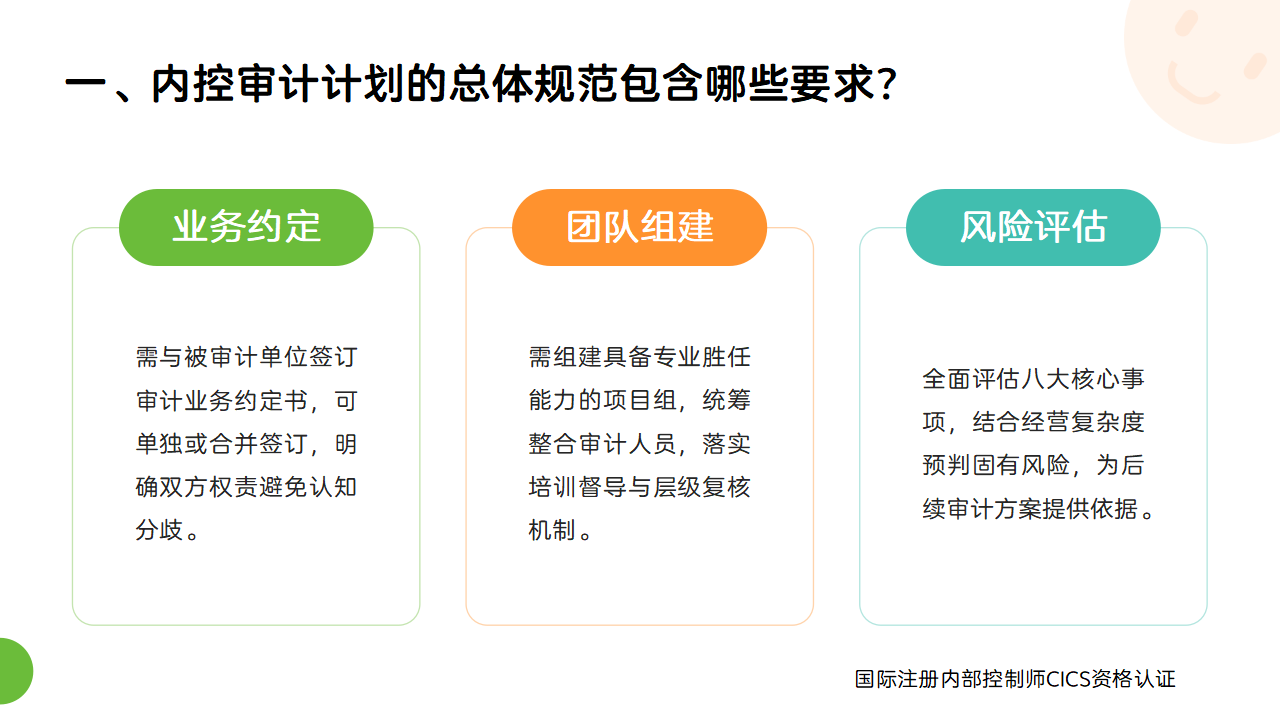 一、内控审计计划的总体规范包含哪些要求？

业务约定

需与被审计单位签订审计业务约定书，可单独或合并签订，明确双方权责避免认知分歧。

团队组建

需组建具备专业胜任能力的项目组，统筹整合审计人员，落实培训督导与层级复核机制。

风险评估

全面评估八大核心事项，结合经营复杂度预判固有风险，为后续审计方案提供依据。

国际注册内部控制师CICS资格认证